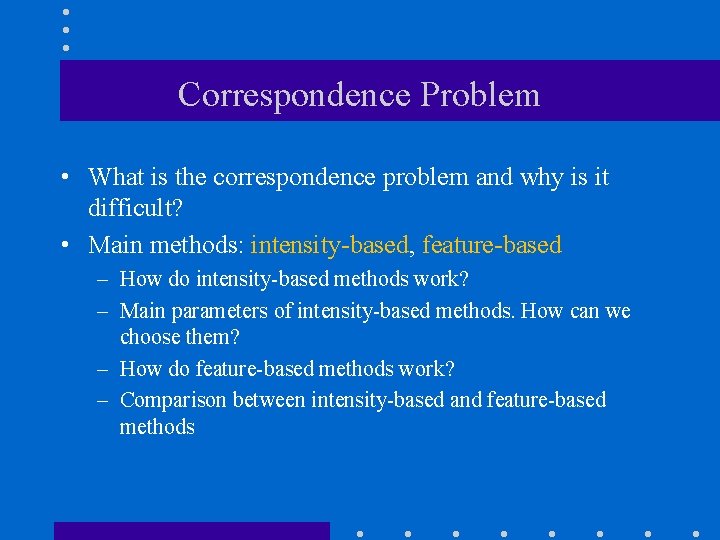 Correspondence Problem

• What is the correspondence problem and why is it difficult?

• Main methods: intensity-based, feature-based

– How do intensity-based methods work?

– Main parameters of intensity-based methods. How can we choose them?

– How do feature-based methods work?

– Comparison between intensity-based and feature-based methods